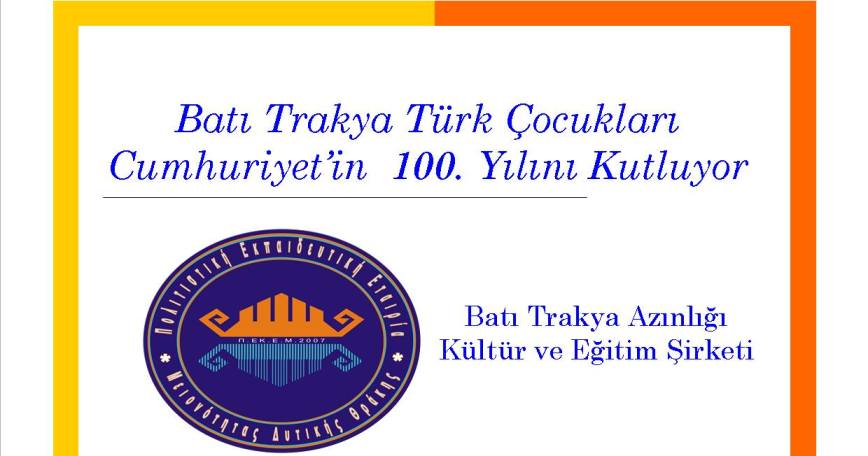 Batı Trakya Türk Çocukları Cumhuriyet'in 100. Yılını Kutluyor

Πολιτιστική Εκπαιδευτική Εταιρία
Π.ΕΚ.Ε.Μ.2007
Μειονότητας Δυτικής Θράκης

Batı Trakya Azınlığı Kültür ve Eğitim Şirketi